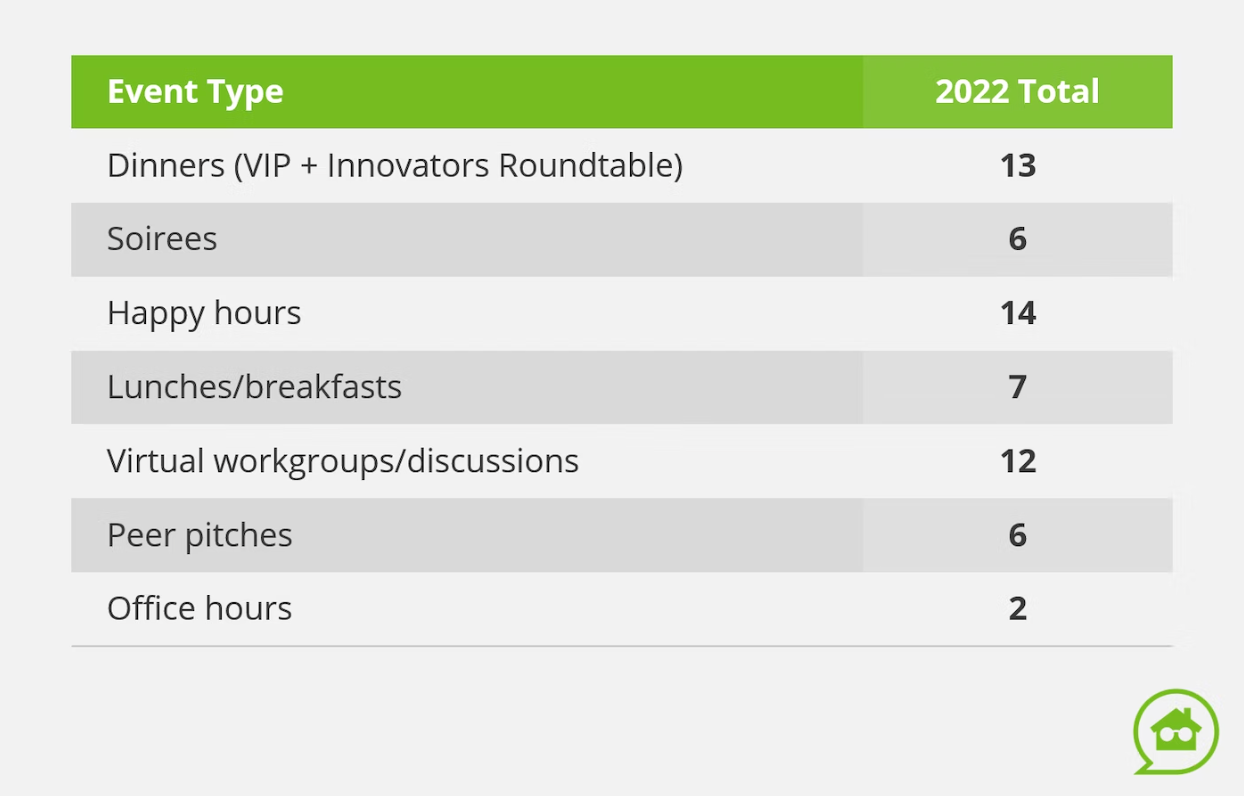 | Event Type | 2022 Total |
|---|---|
| Dinners (VIP + Innovators Roundtable) | 13 |
| Soirees | 6 |
| Happy hours | 14 |
| Lunches/breakfasts | 7 |
| Virtual workgroups/discussions | 12 |
| Peer pitches | 6 |
| Office hours | 2 |